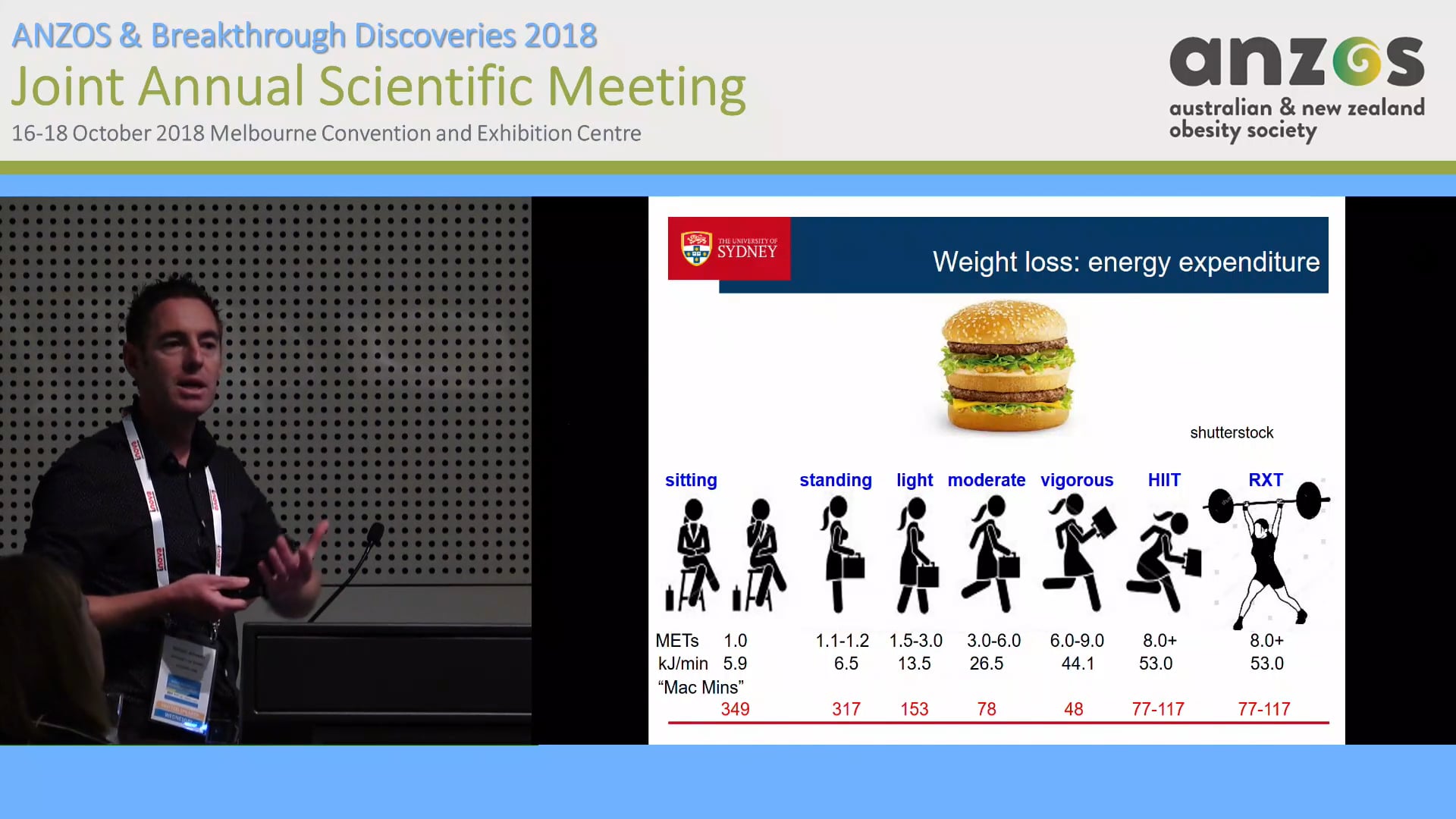 ANZOS & Breakthrough Discoveries 2018
Joint Annual Scientific Meeting
16-18 October 2018 Melbourne Convention and Exhibition Centre

anzos
australian & new zealand obesity society

THE UNIVERSITY OF SYDNEY

Weight loss: energy expenditure

shutterstock

| | sitting | standing | light | moderate | vigorous | HIIT | RXT |
|---|---|---|---|---|---|---|---|
| METs | 1.0 | 1.1-1.2 | 1.5-3.0 | 3.0-6.0 | 6.0-9.0 | 8.0+ | 8.0+ |
| kJ/min | 5.9 | 6.5 | 13.5 | 26.5 | 44.1 | 53.0 | 53.0 |
| "Mac Mins" | 349 | 317 | 153 | 78 | 48 | 77-117 | 77-117 |